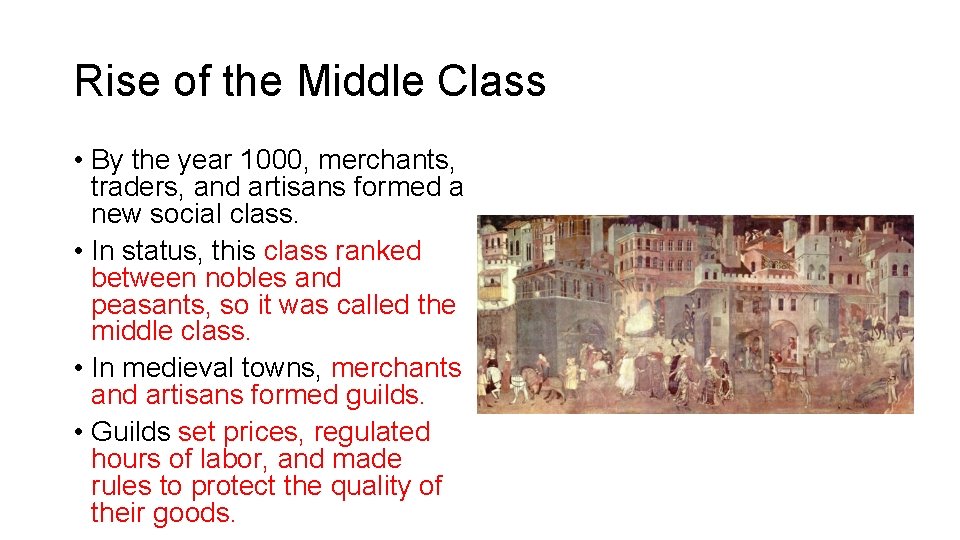 Rise of the Middle Class

• By the year 1000, merchants, traders, and artisans formed a new social class.
• In status, this class ranked between nobles and peasants, so it was called the middle class.
• In medieval towns, merchants and artisans formed guilds.
• Guilds set prices, regulated hours of labor, and made rules to protect the quality of their goods.